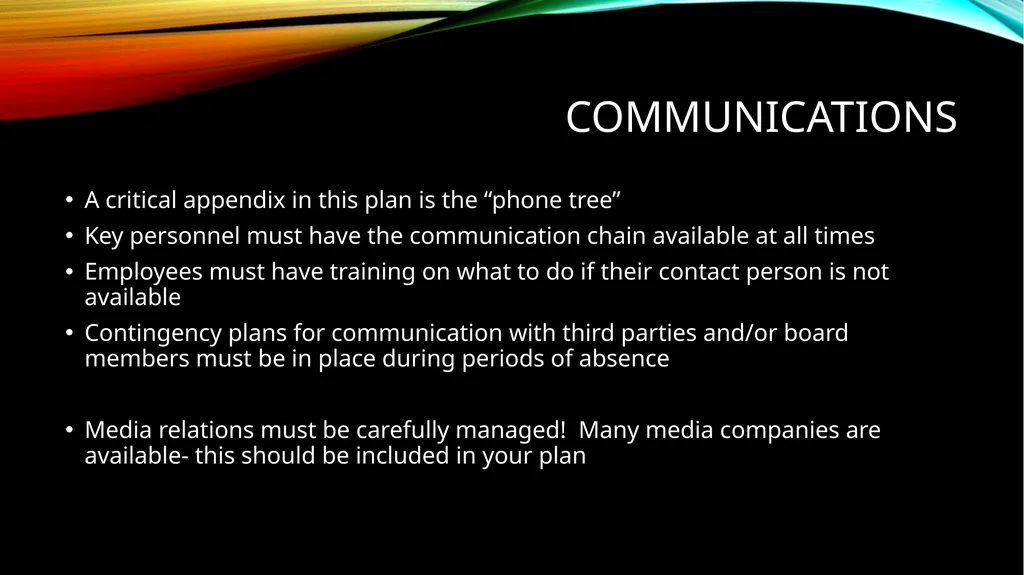 COMMUNICATIONS

• A critical appendix in this plan is the “phone tree”
• Key personnel must have the communication chain available at all times
• Employees must have training on what to do if their contact person is not available
• Contingency plans for communication with third parties and/or board members must be in place during periods of absence

• Media relations must be carefully managed! Many media companies are available- this should be included in your plan